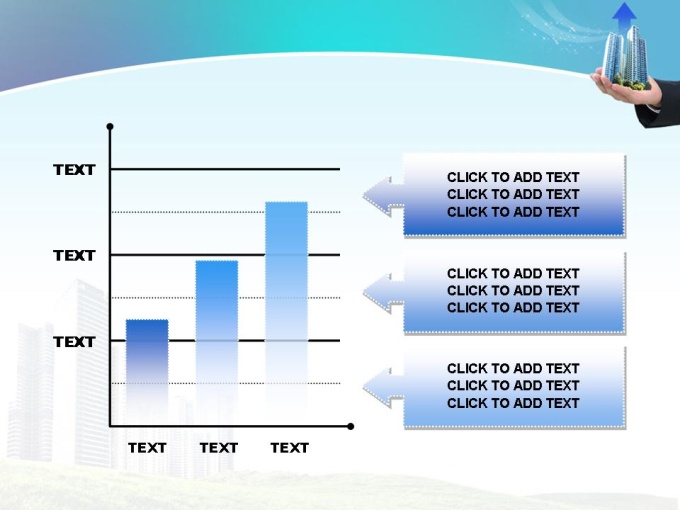 TEXT
TEXT
TEXT

TEXT TEXT TEXT

CLICK TO ADD TEXT
CLICK TO ADD TEXT
CLICK TO ADD TEXT

CLICK TO ADD TEXT
CLICK TO ADD TEXT
CLICK TO ADD TEXT

CLICK TO ADD TEXT
CLICK TO ADD TEXT
CLICK TO ADD TEXT